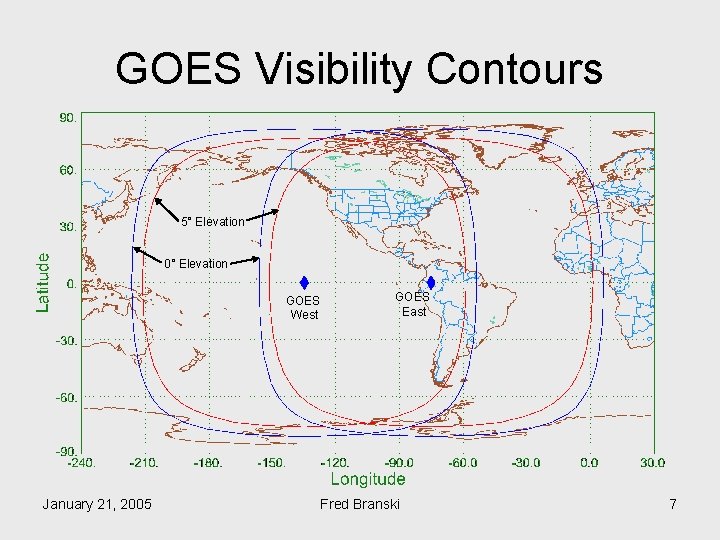 GOES Visibility Contours

90.
60.
30.
0.
-30.
-60.
-90.

Latitude

5° Elevation
0° Elevation

GOES West

GOES East

-240. -210. -180. -150. -120. -90.0 -60.0 -30.0 0.0 30.0

Longitude

January 21, 2005 Fred Branski 7